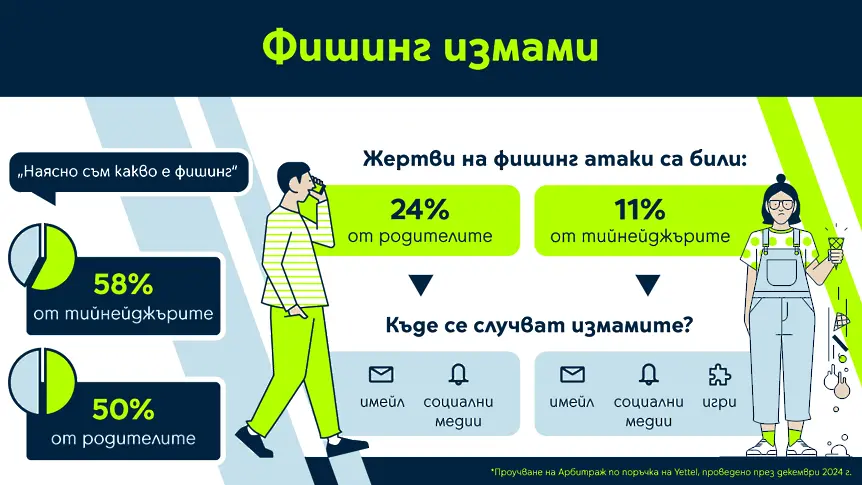 Фишинг измами

„Наясно съм какво е фишинг"

58%
от тийнейджърите

50%
от родителите

Жертви на фишинг атаки са били:

24%
от родителите

11%
от тийнейджърите

Къде се случват измамите?

имейл
социални медии

имейл
социални медии
игри

*Проучване на Арбитраж по поръчка на Yettel, проведено през декември 2024 г.